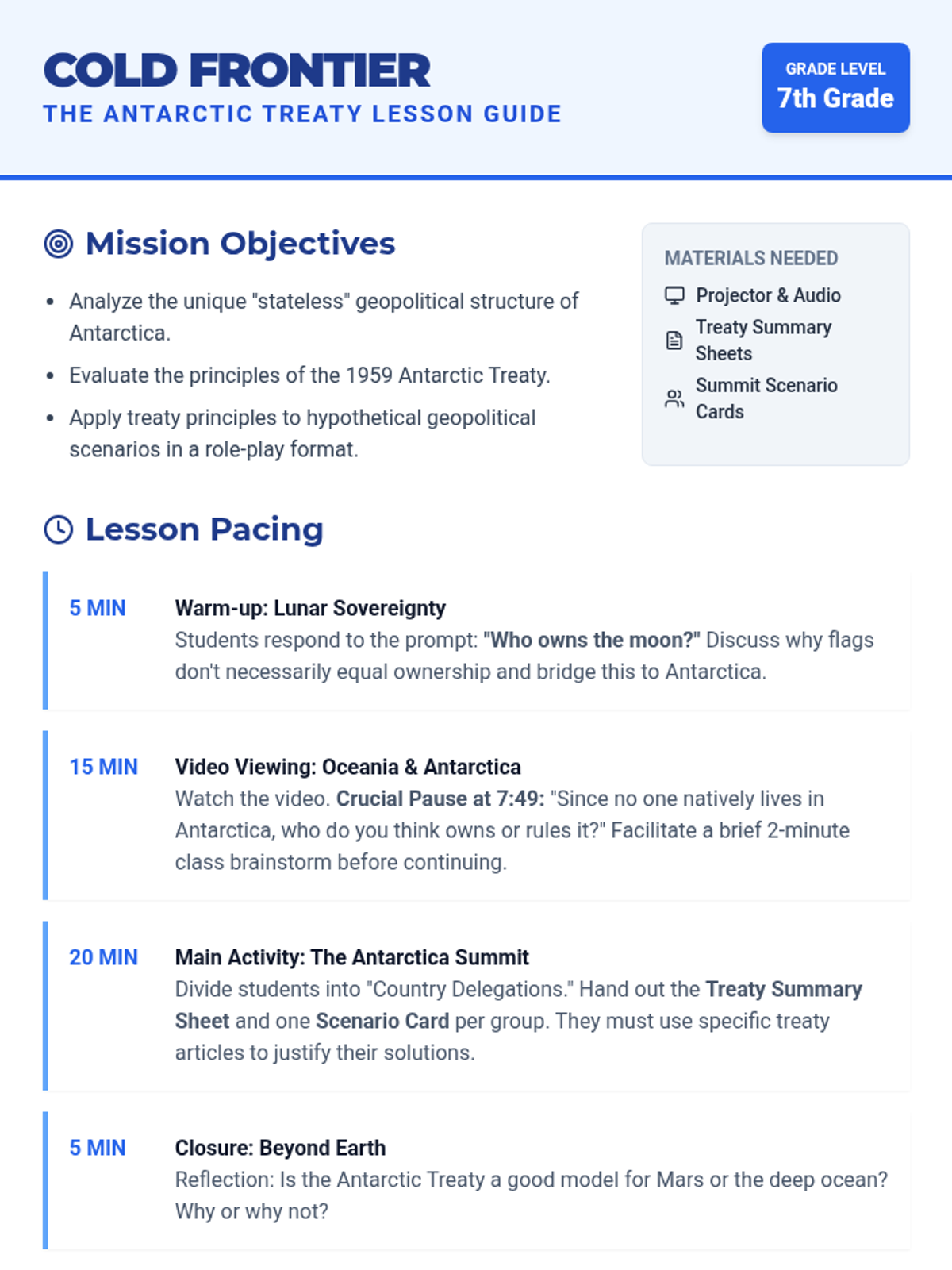 COLD FRONTIER
THE ANTARCTIC TREATY LESSON GUIDE

GRADE LEVEL
7th Grade

Mission Objectives

- Analyze the unique "stateless" geopolitical structure of Antarctica.
- Evaluate the principles of the 1959 Antarctic Treaty.
- Apply treaty principles to hypothetical geopolitical scenarios in a role-play format.

MATERIALS NEEDED
Projector & Audio
Treaty Summary Sheets
Summit Scenario Cards

Lesson Pacing

5 MIN
Warm-up: Lunar Sovereignty
Students respond to the prompt: "Who owns the moon?" Discuss why flags don't necessarily equal ownership and bridge this to Antarctica.

15 MIN
Video Viewing: Oceania & Antarctica
Watch the video. Crucial Pause at 7:49: "Since no one natively lives in Antarctica, who do you think owns or rules it?" Facilitate a brief 2-minute class brainstorm before continuing.

20 MIN
Main Activity: The Antarctica Summit
Divide students into "Country Delegations." Hand out the Treaty Summary Sheet and one Scenario Card per group. They must use specific treaty articles to justify their solutions.

5 MIN
Closure: Beyond Earth
Reflection: Is the Antarctic Treaty a good model for Mars or the deep ocean? Why or why not?